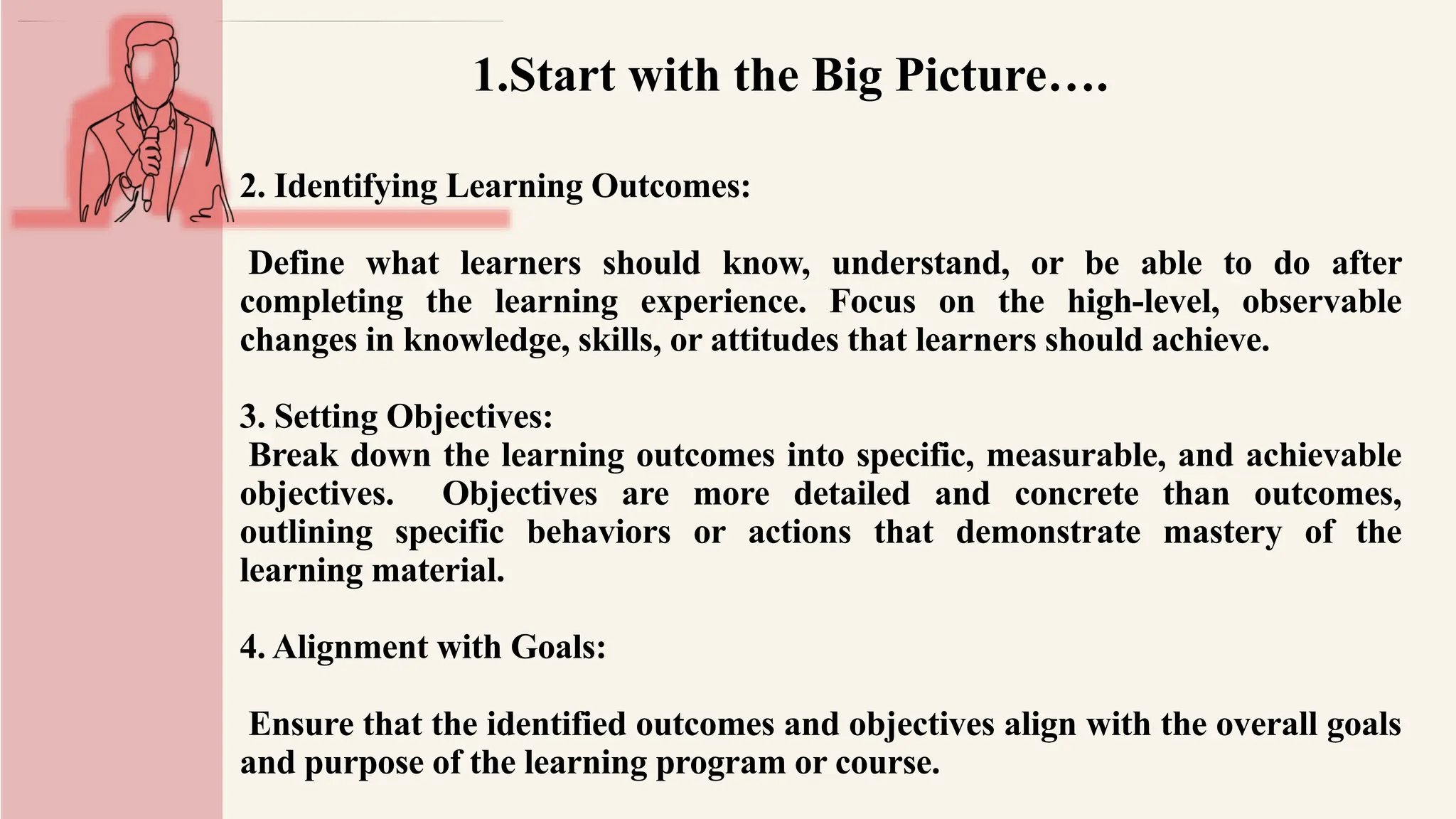 1.Start with the Big Picture….

2. Identifying Learning Outcomes:

Define what learners should know, understand, or be able to do after completing the learning experience. Focus on the high-level, observable changes in knowledge, skills, or attitudes that learners should achieve.

3. Setting Objectives:
Break down the learning outcomes into specific, measurable, and achievable objectives. Objectives are more detailed and concrete than outcomes, outlining specific behaviors or actions that demonstrate mastery of the learning material.

4. Alignment with Goals:

Ensure that the identified outcomes and objectives align with the overall goals and purpose of the learning program or course.